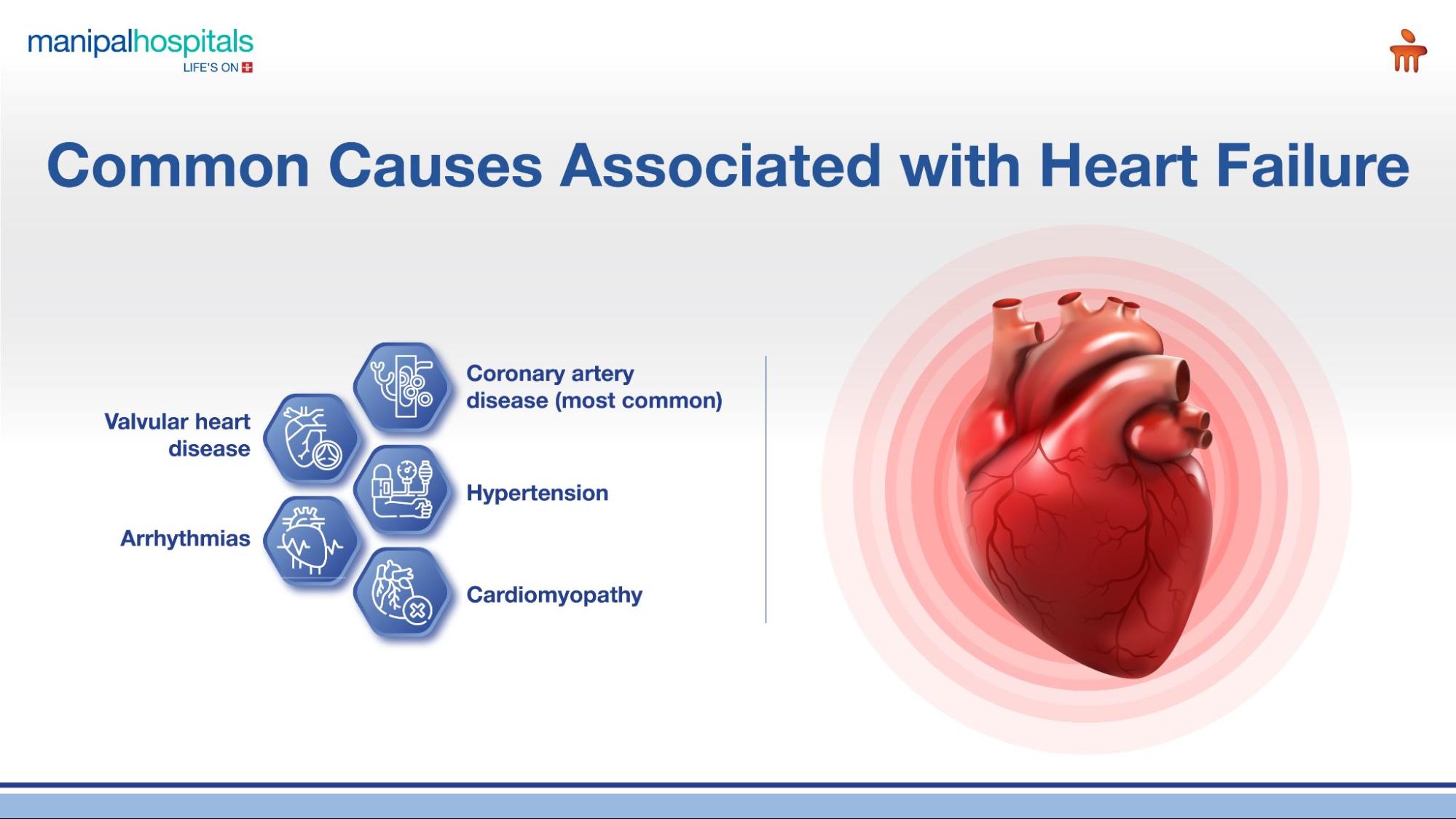 manipalhospitals
LIFE'S ON

Common Causes Associated with Heart Failure

Coronary artery disease (most common)

Valvular heart disease

Hypertension

Arrhythmias

Cardiomyopathy